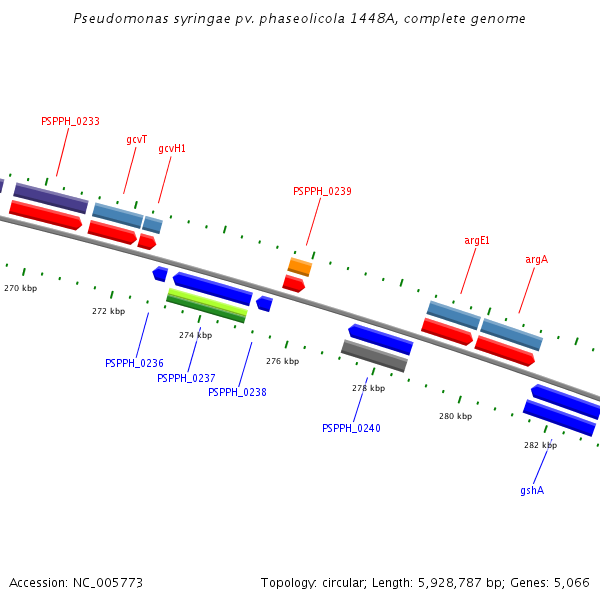 Pseudomonas syringae pv. phaseolicola 1448A, complete genome

PSPPH_0233

gcvT

gcvH1

PSPPH_0239

argE1

argA

270 kbp

272 kbp

274 kbp

276 kbp

278 kbp

280 kbp

282 kbp

PSPPH_0236

PSPPH_0237

PSPPH_0238

PSPPH_0240

gshA

Accession: NC_005773

Topology: circular; Length: 5,928,787 bp; Genes: 5,066